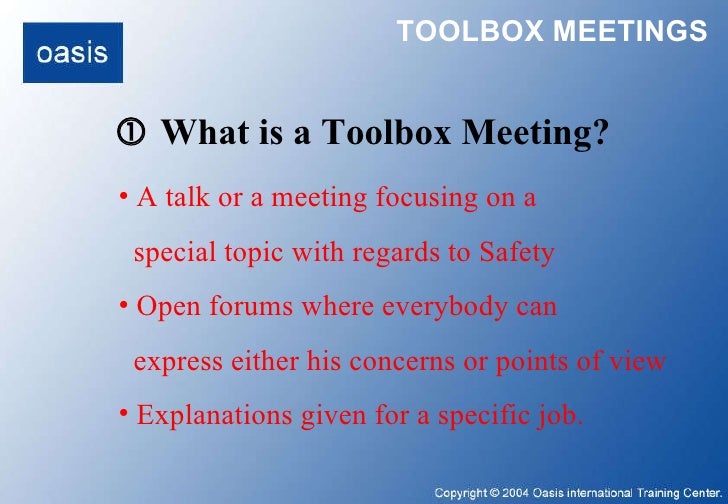 oasis

TOOLBOX MEETINGS

① What is a Toolbox Meeting?

• A talk or a meeting focusing on a special topic with regards to Safety

• Open forums where everybody can express either his concerns or points of view

• Explanations given for a specific job.

Copyright © 2004 Oasis international Training Center.